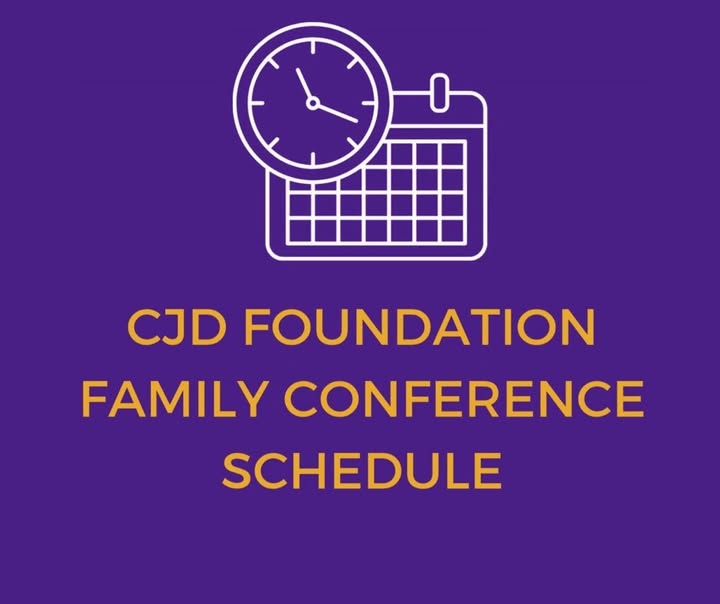 CJD FOUNDATION FAMILY CONFERENCE SCHEDULE